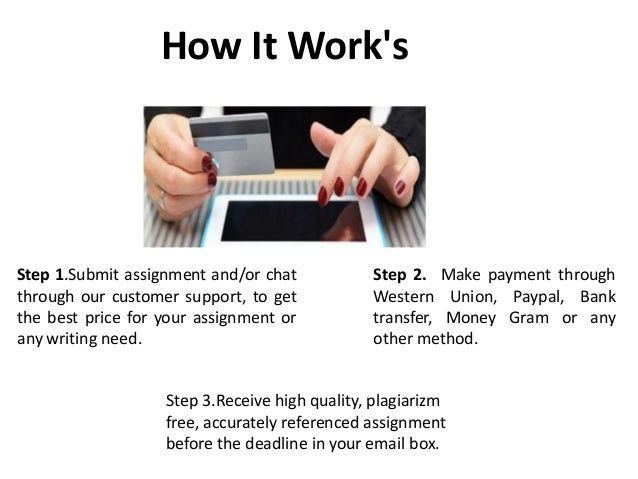 How It Work's

Step 1.Submit assignment and/or chat through our customer support, to get the best price for your assignment or any writing need.

Step 2. Make payment through Western Union, Paypal, Bank transfer, Money Gram or any other method.

Step 3.Receive high quality, plagiarizm free, accurately referenced assignment before the deadline in your email box.